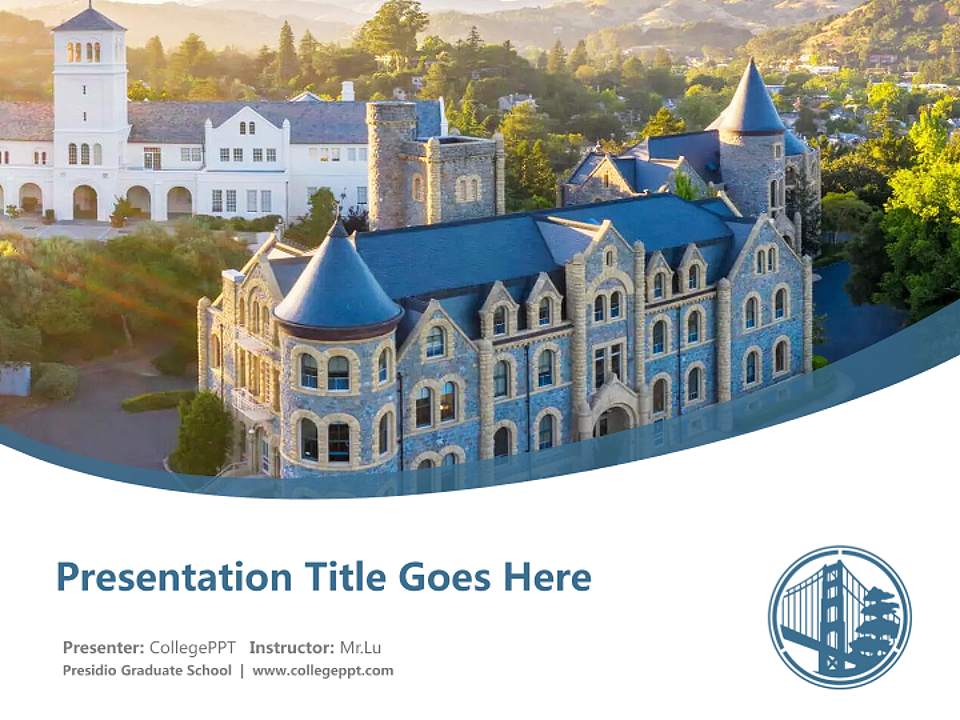 Presentation Title Goes Here

Presenter: CollegePPT Instructor: Mr.Lu
Presidio Graduate School | www.collegeppt.com